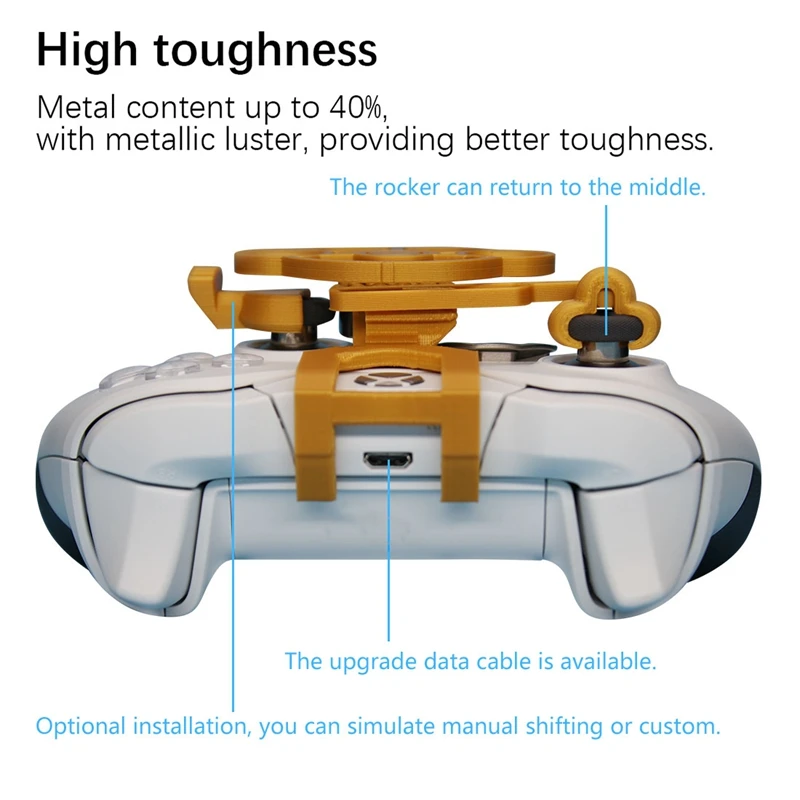 High toughness

Metal content up to 40%, with metallic luster, providing better toughness.

The rocker can return to the middle.

The upgrade data cable is available.

Optional installation, you can simulate manual shifting or custom.